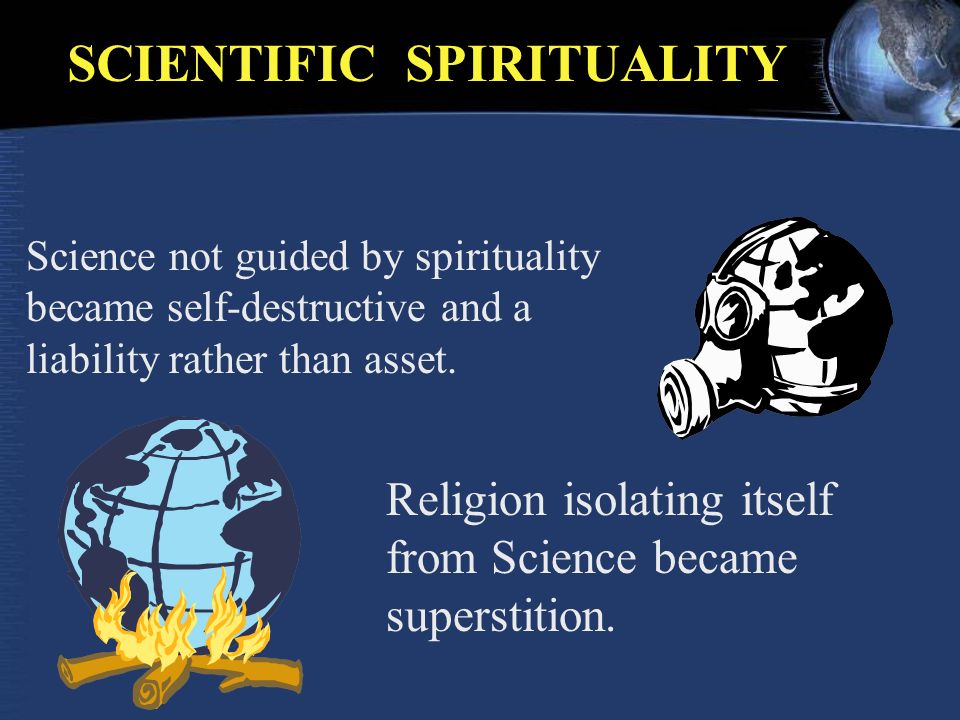 SCIENTIFIC SPIRITUALITY

Science not guided by spirituality became self-destructive and a liability rather than asset.

Religion isolating itself from Science became superstition.